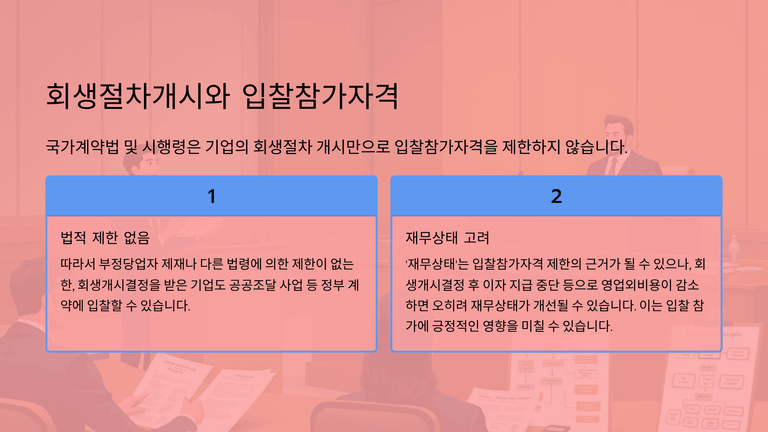 회생절차개시와 입찰참가자격

국가계약법 및 시행령은 기업의 회생절차 개시만으로 입찰참가자격을 제한하지 않습니다.

1

법적 제한 없음

따라서 부정당업자 제재나 다른 법령에 의한 제한이 없는 한, 회생개시결정을 받은 기업도 공공조달 사업 등 정부 계약에 입찰할 수 있습니다.

2

재무상태 고려

'재무상태'는 입찰참가자격 제한의 근거가 될 수 있으나, 회생개시결정 후 이자 지급 중단 등으로 영업외비용이 감소하면 오히려 재무상태가 개선될 수 있습니다. 이는 입찰 참가에 긍정적인 영향을 미칠 수 있습니다.